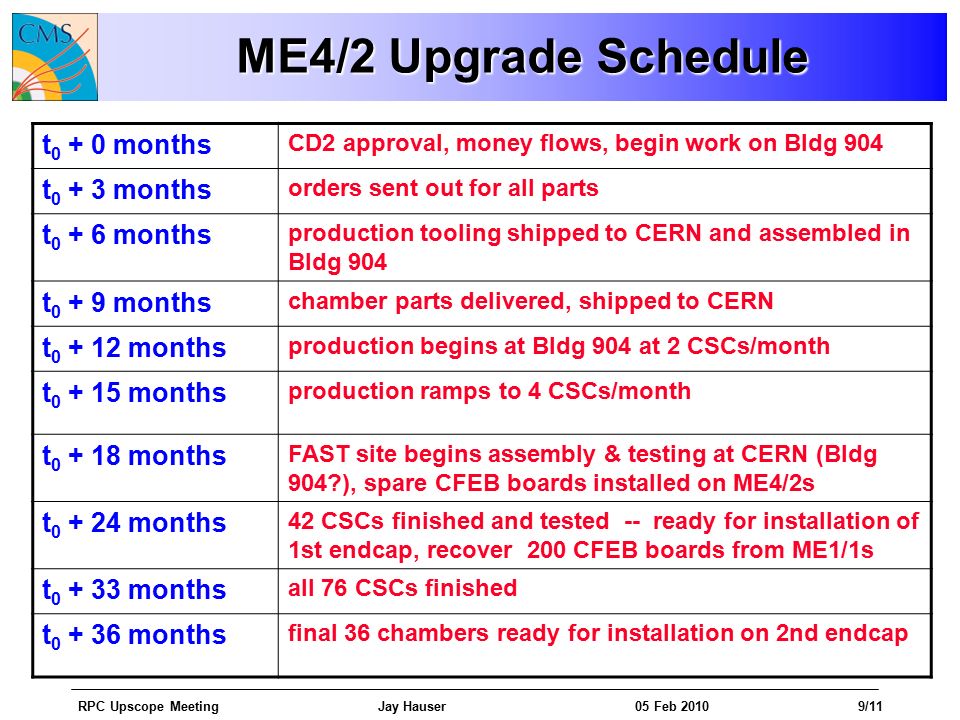 CMS

ME4/2 Upgrade Schedule

| | |
|---|---|
| $t_0$ + 0 months | CD2 approval, money flows, begin work on Bldg 904 |
| $t_0$ + 3 months | orders sent out for all parts |
| $t_0$ + 6 months | production tooling shipped to CERN and assembled in Bldg 904 |
| $t_0$ + 9 months | chamber parts delivered, shipped to CERN |
| $t_0$ + 12 months | production begins at Bldg 904 at 2 CSCs/month |
| $t_0$ + 15 months | production ramps to 4 CSCs/month |
| $t_0$ + 18 months | FAST site begins assembly & testing at CERN (Bldg 904?), spare CFEB boards installed on ME4/2s |
| $t_0$ + 24 months | 42 CSCs finished and tested -- ready for installation of 1st endcap, recover 200 CFEB boards from ME1/1s |
| $t_0$ + 33 months | all 76 CSCs finished |
| $t_0$ + 36 months | final 36 chambers ready for installation on 2nd endcap |

RPC Upscope Meeting Jay Hauser 05 Feb 2010 9/11